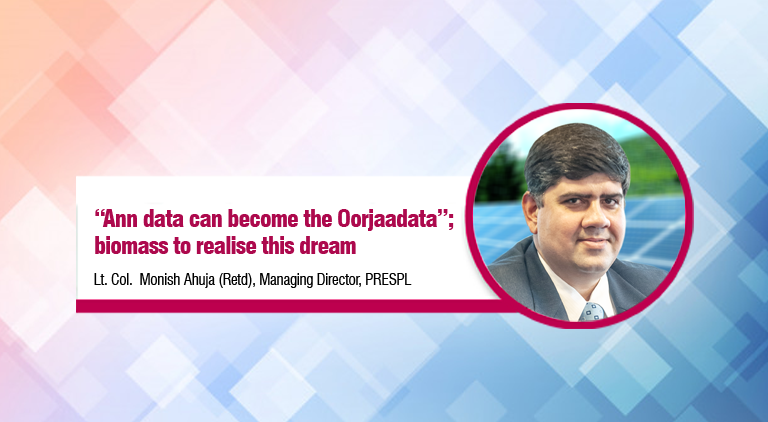 “Ann data can become the Oorjaadata”; biomass to realise this dream

Lt. Col. Monish Ahuja (Retd), Managing Director, PRESPL